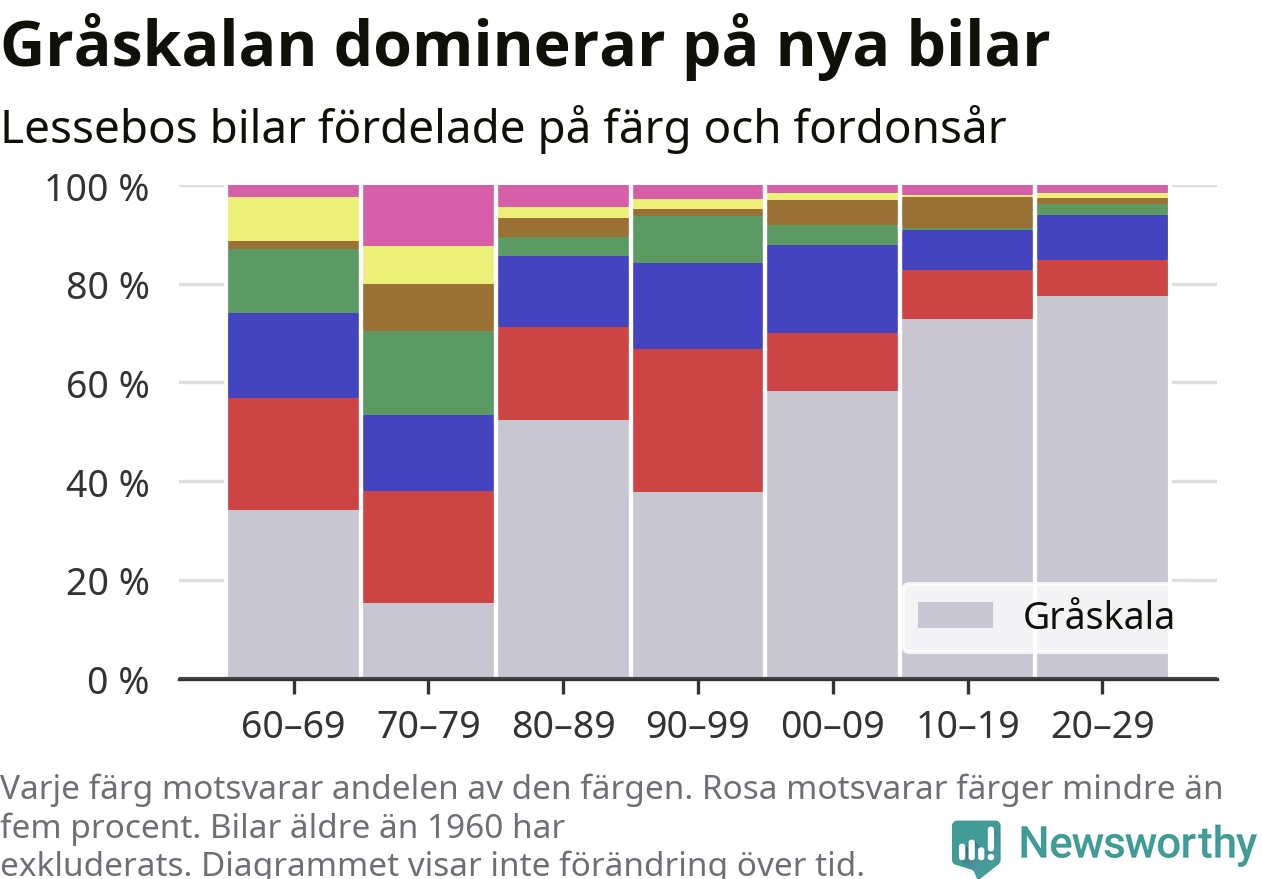 Gråskalan dominerar på nya bilar

Lessebos bilar fördelade på färg och fordonsår

100 %
80 %
60 %
40 %
20 %
0 %

Gråskala

60–69 70–79 80–89 90–99 00–09 10–19 20–29

Varje färg motsvarar andelen av den färgen. Rosa motsvarar färger mindre än fem procent. Bilar äldre än 1960 har exkluderats. Diagrammet visar inte förändring över tid.

Newsworthy